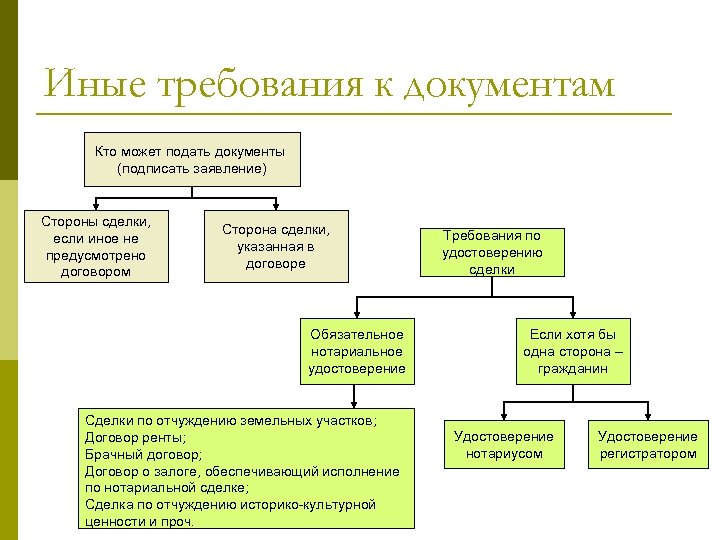 Иные требования к документам

Кто может подать документы (подписать заявление)

Стороны сделки, если иное не предусмотрено договором

Сторона сделки, указанная в договоре

Требования по удостоверению сделки

Обязательное нотариальное удостоверение

Если хотя бы одна сторона – гражданин

Сделки по отчуждению земельных участков;
Договор ренты;
Брачный договор;
Договор о залоге, обеспечивающий исполнение по нотариальной сделке;
Сделка по отчуждению историко-культурной ценности и проч.

Удостоверение нотариусом

Удостоверение регистратором